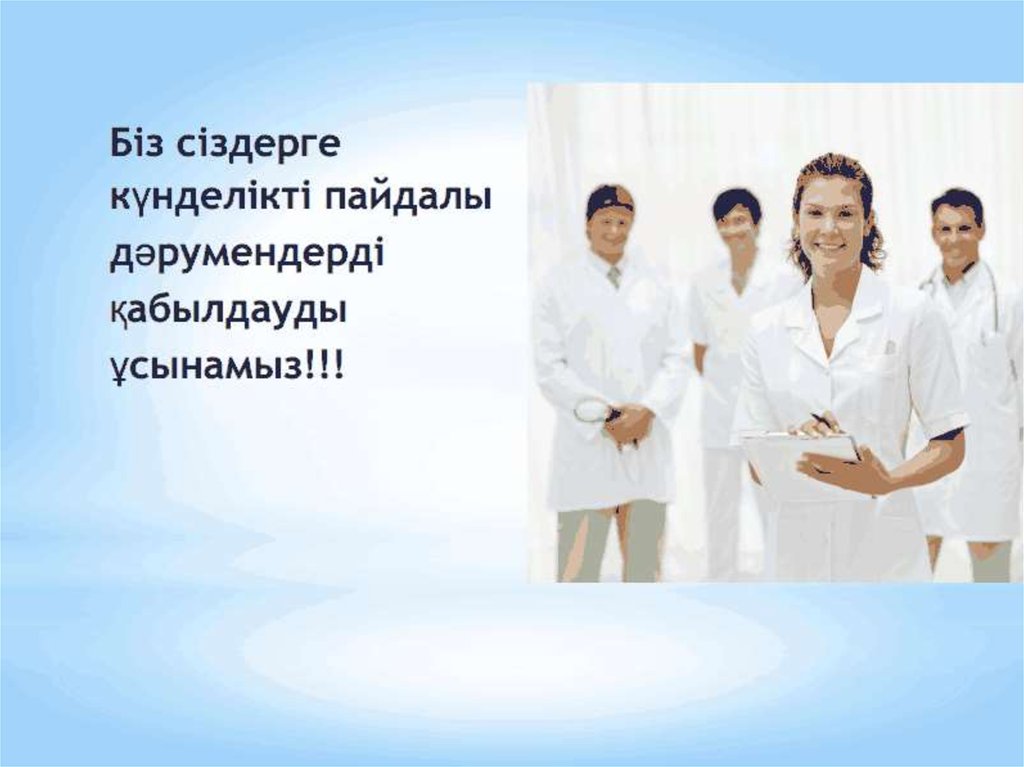 Біз сіздерге күнделікті пайдалы дәрумендерді қабылдауды ұсынамыз!!!